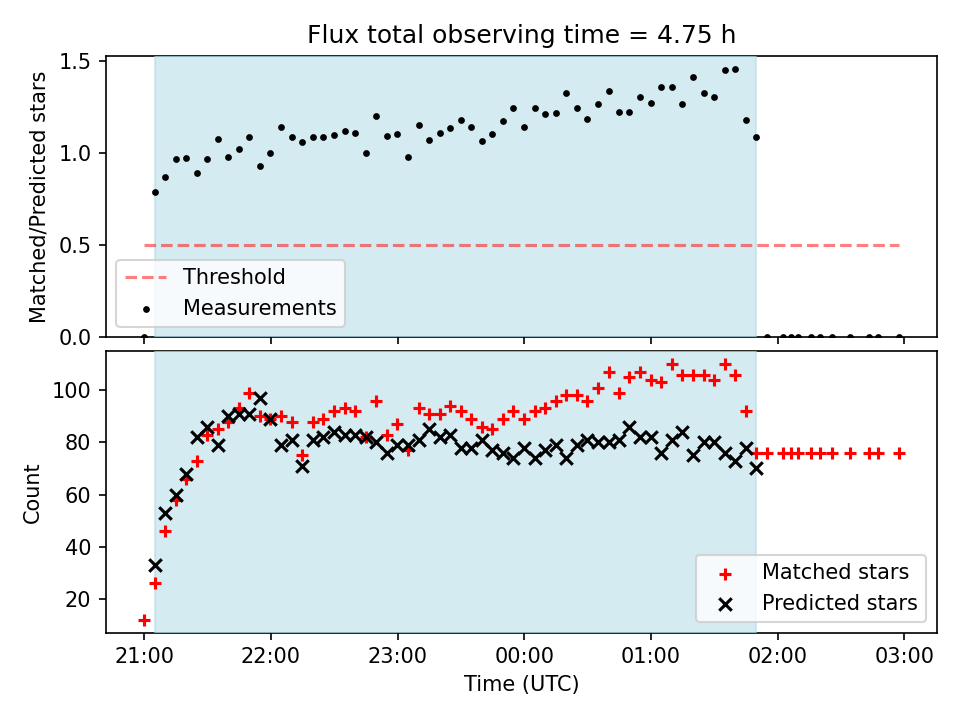 Flux total observing time = 4.75 h

Matched/Predicted stars

1.5
1.0
0.5
0.0

Threshold
Measurements

Count

100
80
60
40
20

Matched stars
Predicted stars

21:00 22:00 23:00 00:00 01:00 02:00 03:00

Time (UTC)